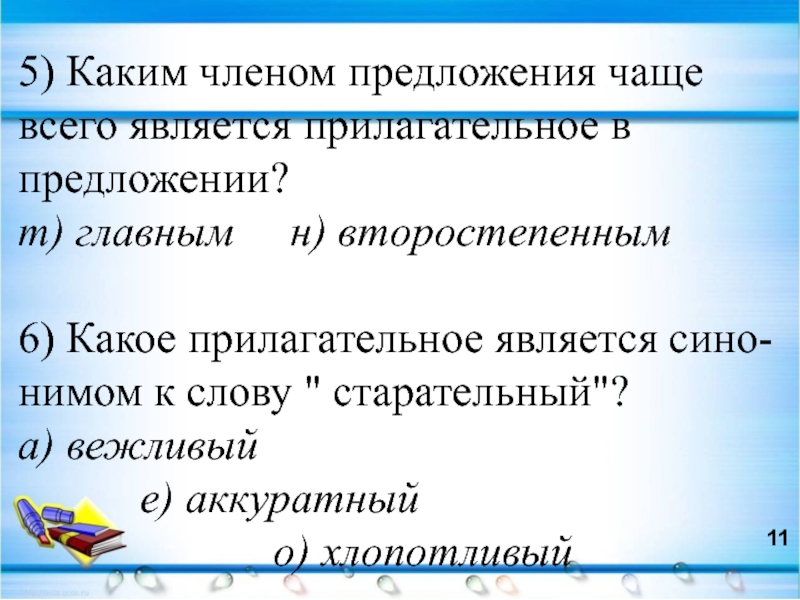 5) Каким членом предложения чаще всего является прилагательное в предложении?
т) главным н) второстепенным

6) Какое прилагательное является синонимом к слову " старательный"?
а) вежливый
е) аккуратный
о) хлопотливый

11